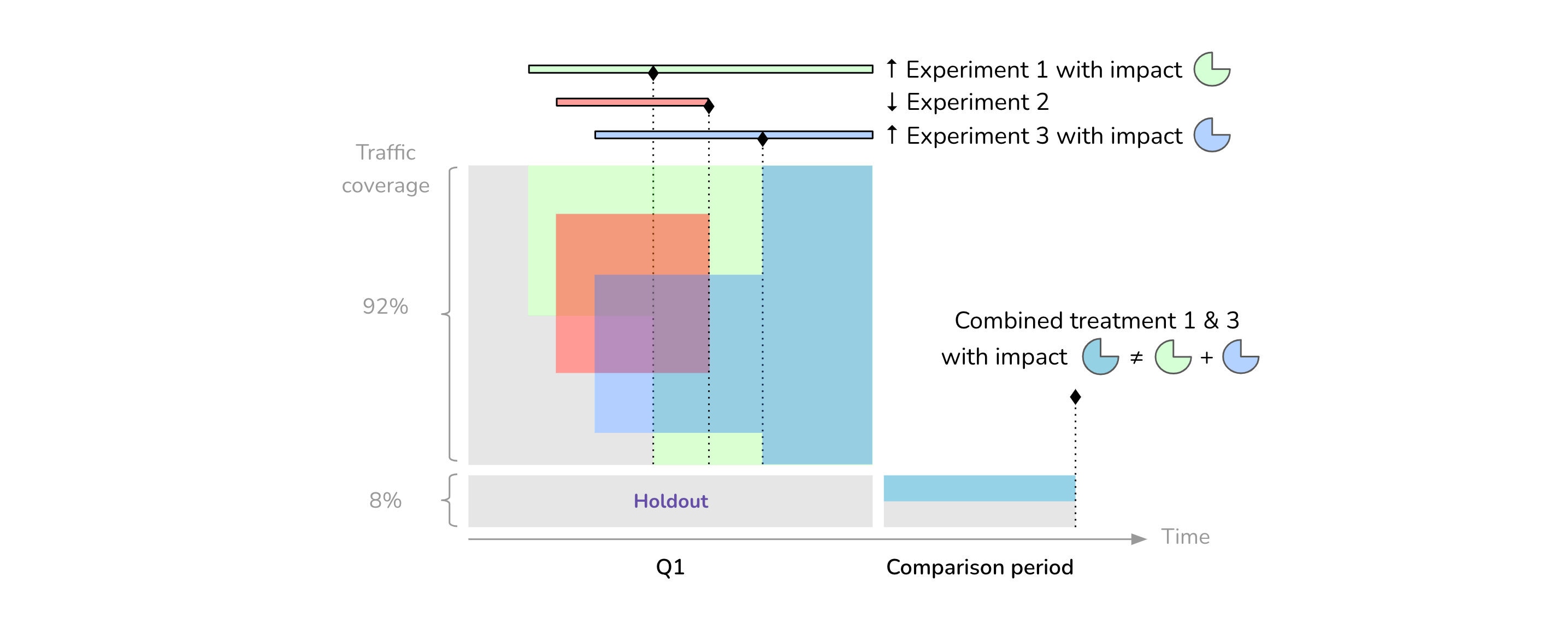 ↑ Experiment 1 with impact

↓ Experiment 2

↑ Experiment 3 with impact

Traffic coverage

92%

Combined treatment 1 & 3 with impact ≠ +

8%

Holdout

Time

Q1

Comparison period